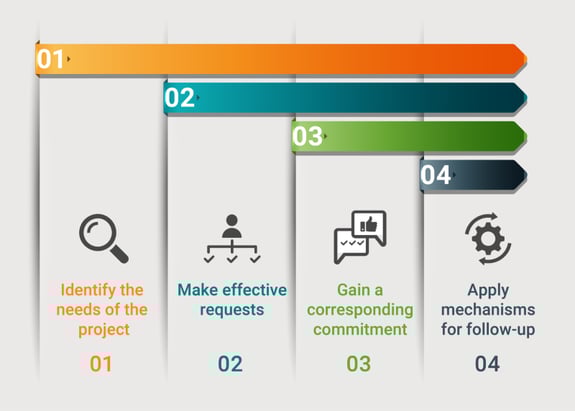 01
02
03
04

Identify the needs of the project
01

Make effective requests
02

Gain a corresponding commitment
03

Apply mechanisms for follow-up
04